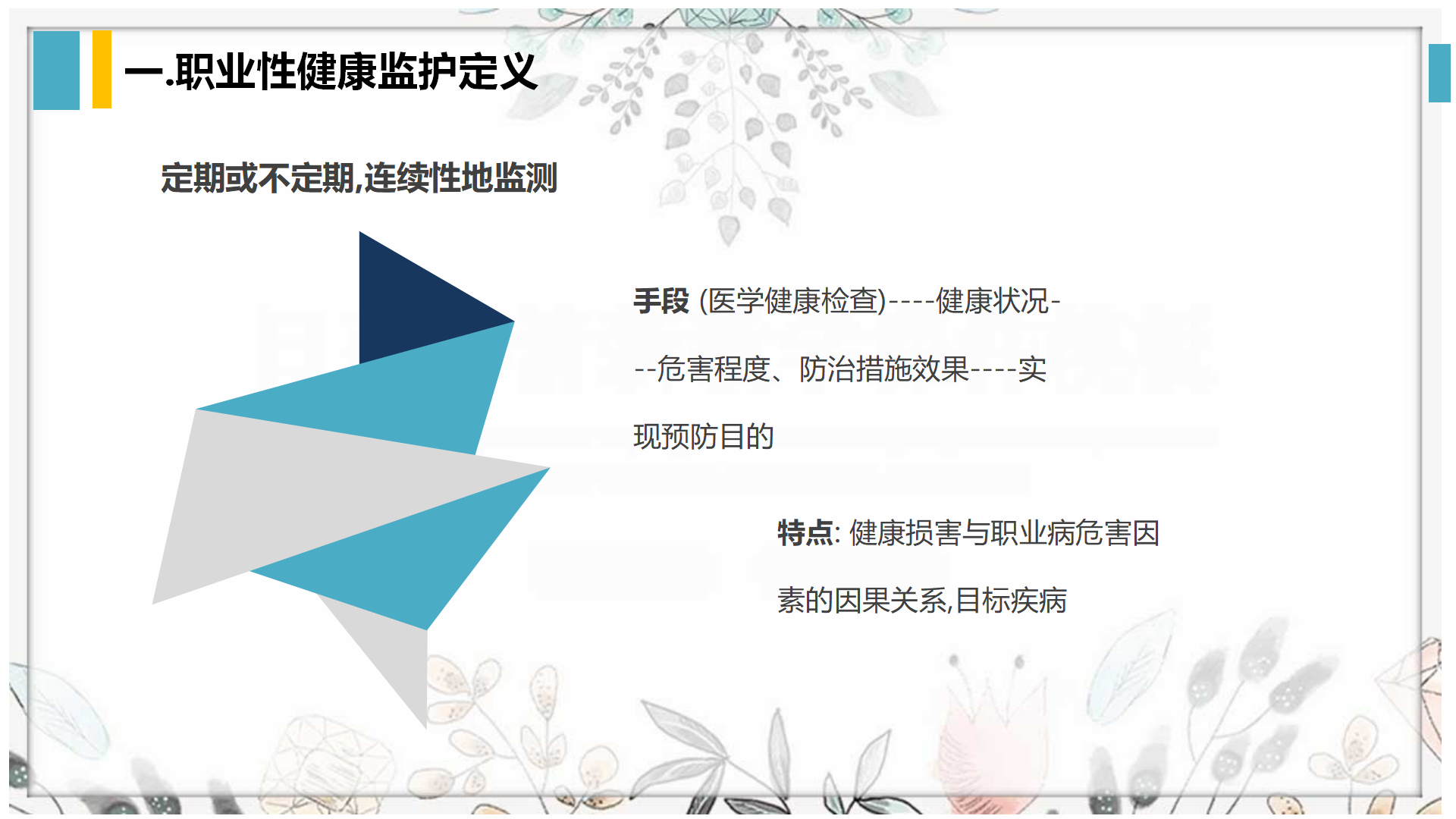 一.职业性健康监护定义

定期或不定期,连续性地监测

手段 (医学健康检查)----健康状况---危害程度、防治措施效果----实现预防目的

特点: 健康损害与职业病危害因素的因果关系,目标疾病